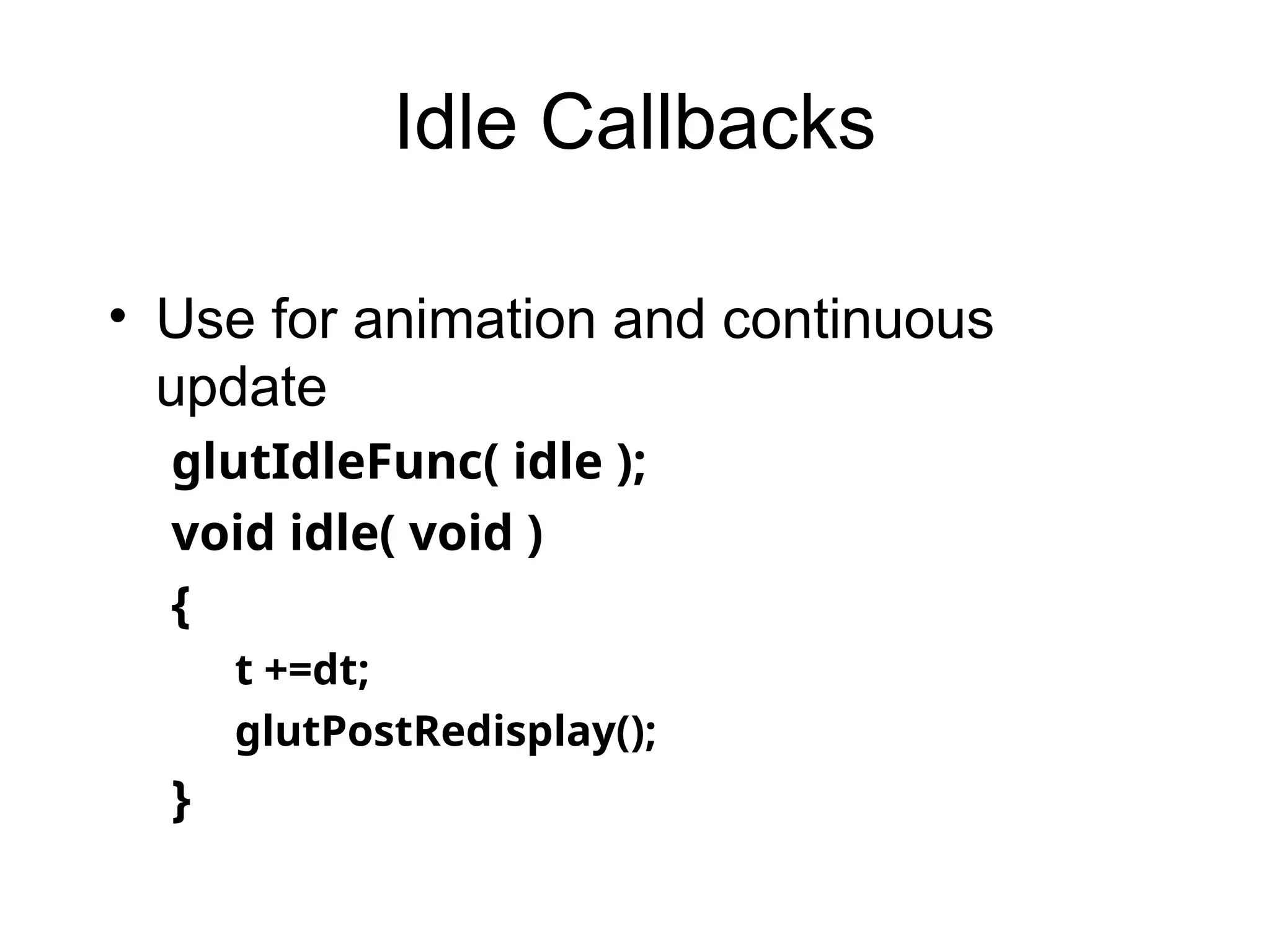 Idle Callbacks

• Use for animation and continuous update

glutIdleFunc( idle );

void idle( void )

{

t +=dt;

glutPostRedisplay();

}